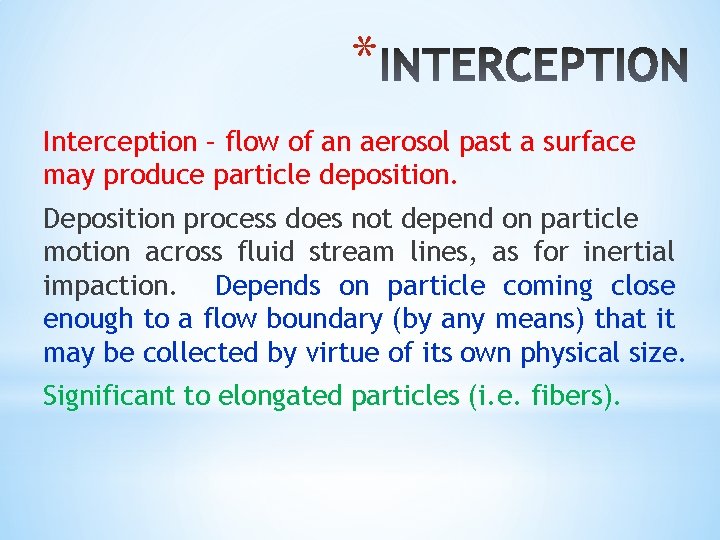 *INTERCEPTION

Interception – flow of an aerosol past a surface may produce particle deposition.

Deposition process does not depend on particle motion across fluid stream lines, as for inertial impaction. Depends on particle coming close enough to a flow boundary (by any means) that it may be collected by virtue of its own physical size.

Significant to elongated particles (i.e. fibers).